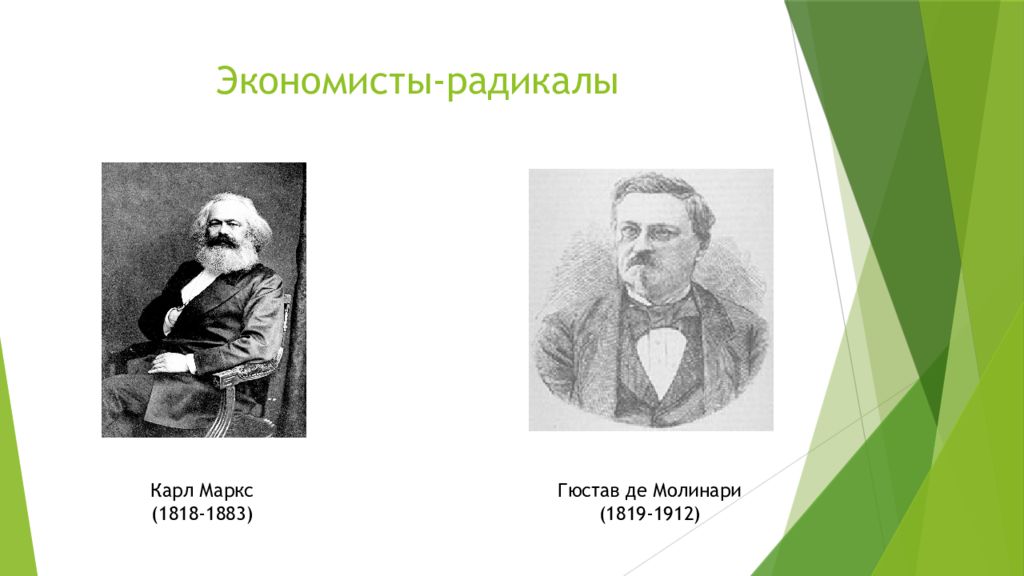 Экономисты-радикалы

Карл Маркс
(1818-1883)

Гюстав де Молинари
(1819-1912)